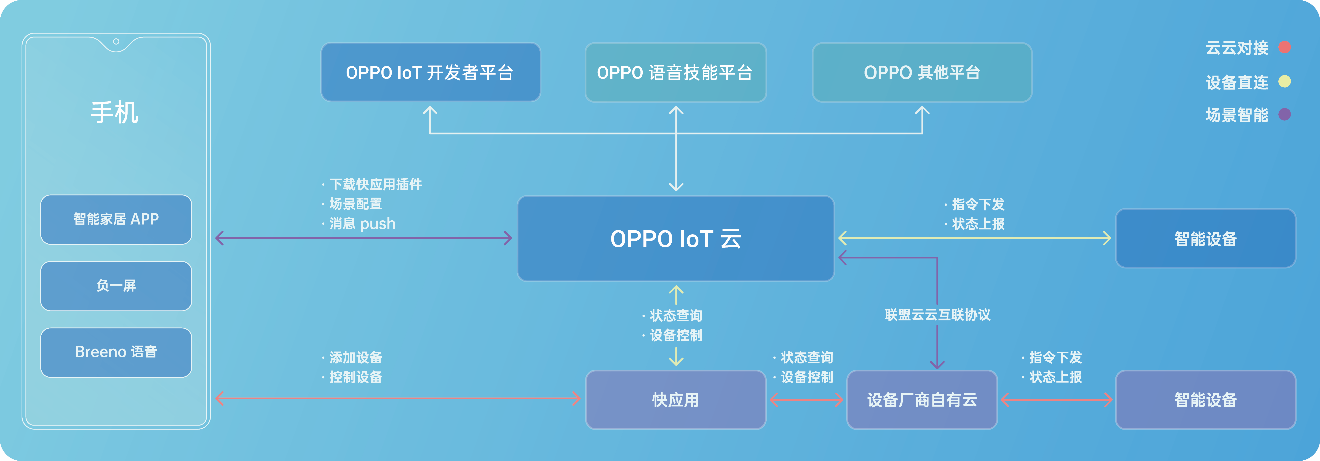 手机

智能家居 APP

负一屏

Breeno 语音

OPPO IoT 开发者平台

OPPO 语音技能平台

OPPO 其他平台

云云对接
设备直连
场景智能

· 下载快应用插件
· 场景配置
· 消息 push

OPPO IoT 云

· 指令下发
· 状态上报

智能设备

· 状态查询
· 设备控制

联盟云云互联协议

· 添加设备
· 控制设备

快应用

· 状态查询
· 设备控制

设备厂商自有云

· 指令下发
· 状态上报

智能设备